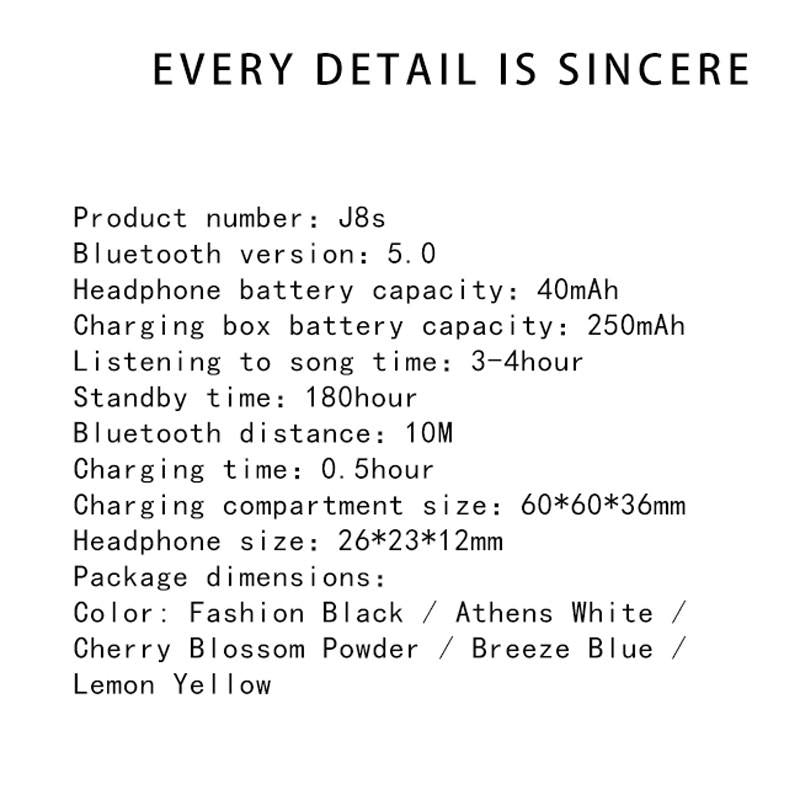 EVERY DETAIL IS SINCERE

Product number: J8s
Bluetooth version: 5.0
Headphone battery capacity: 40mAh
Charging box battery capacity: 250mAh
Listening to song time: 3-4hour
Standby time: 180hour
Bluetooth distance: 10M
Charging time: 0.5hour
Charging compartment size: 60*60*36mm
Headphone size: 26*23*12mm
Package dimensions:
Color: Fashion Black / Athens White / Cherry Blossom Powder / Breeze Blue / Lemon Yellow